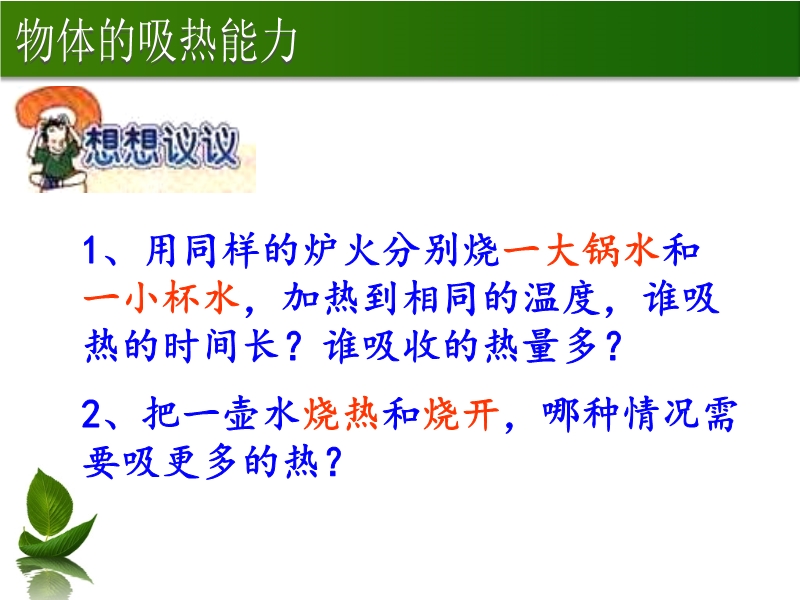 物体的吸热能力

想想议议

1、用同样的炉火分别烧一大锅水和一小杯水，加热到相同的温度，谁吸热的时间长？谁吸收的热量多？

2、把一壶水烧热和烧开，哪种情况需要吸更多的热？